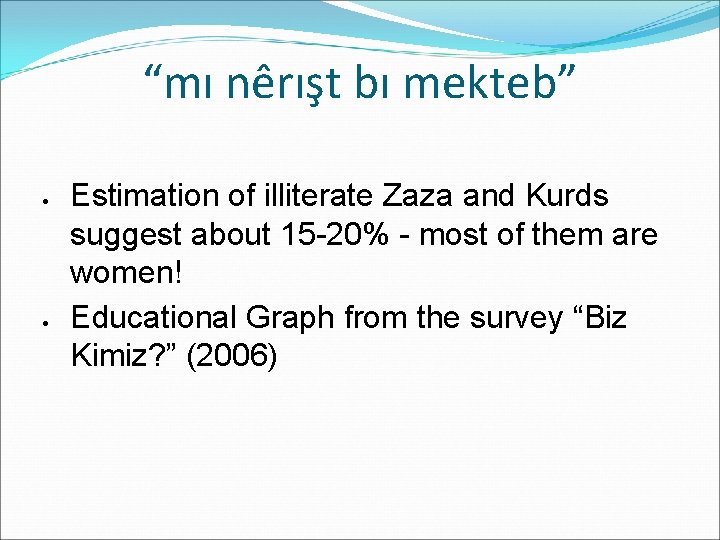 “mı nêrışt bı mekteb”

• Estimation of illiterate Zaza and Kurds suggest about 15-20% - most of them are women!
• Educational Graph from the survey “Biz Kimiz?” (2006)